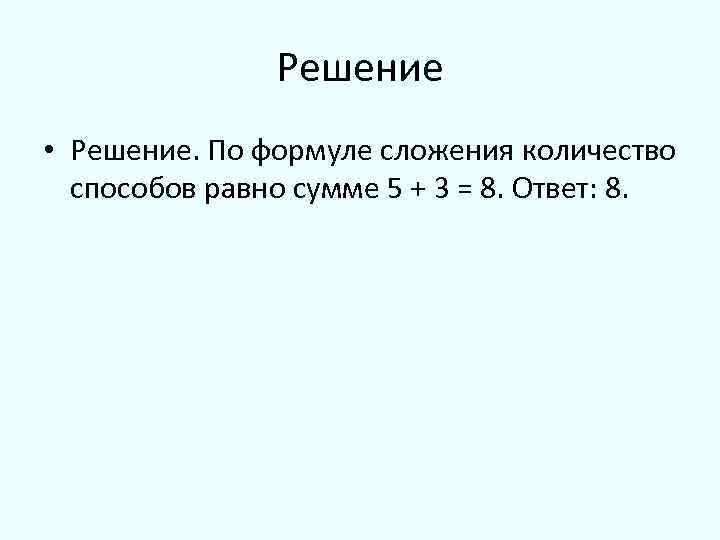 Решение

• Решение. По формуле сложения количество способов равно сумме $5 + 3 = 8$. Ответ: 8.